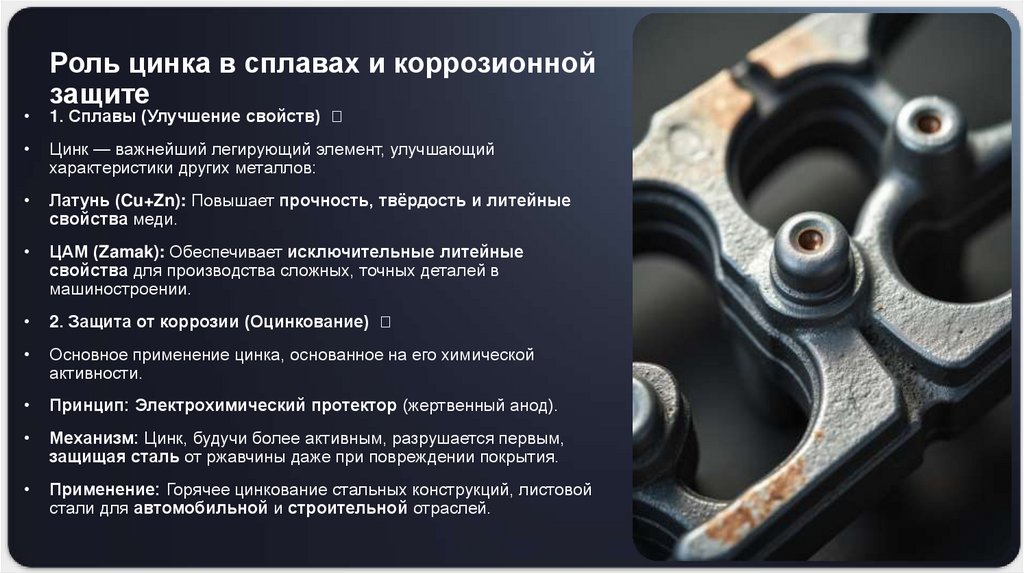 Роль цинка в сплавах и коррозионной защите

• 1. Сплавы (Улучшение свойств) □

• Цинк — важнейший легирующий элемент, улучшающий характеристики других металлов:

• Латунь (Cu+Zn): Повышает прочность, твёрдость и литейные свойства меди.

• ЦАМ (Zamak): Обеспечивает исключительные литейные свойства для производства сложных, точных деталей в машиностроении.

• 2. Защита от коррозии (Оцинкование) □

• Основное применение цинка, основанное на его химической активности.

• Принцип: Электрохимический протектор (жертвенный анод).

• Механизм: Цинк, будучи более активным, разрушается первым, защищая сталь от ржавчины даже при повреждении покрытия.

• Применение: Горячее цинкование стальных конструкций, листовой стали для автомобильной и строительной отраслей.